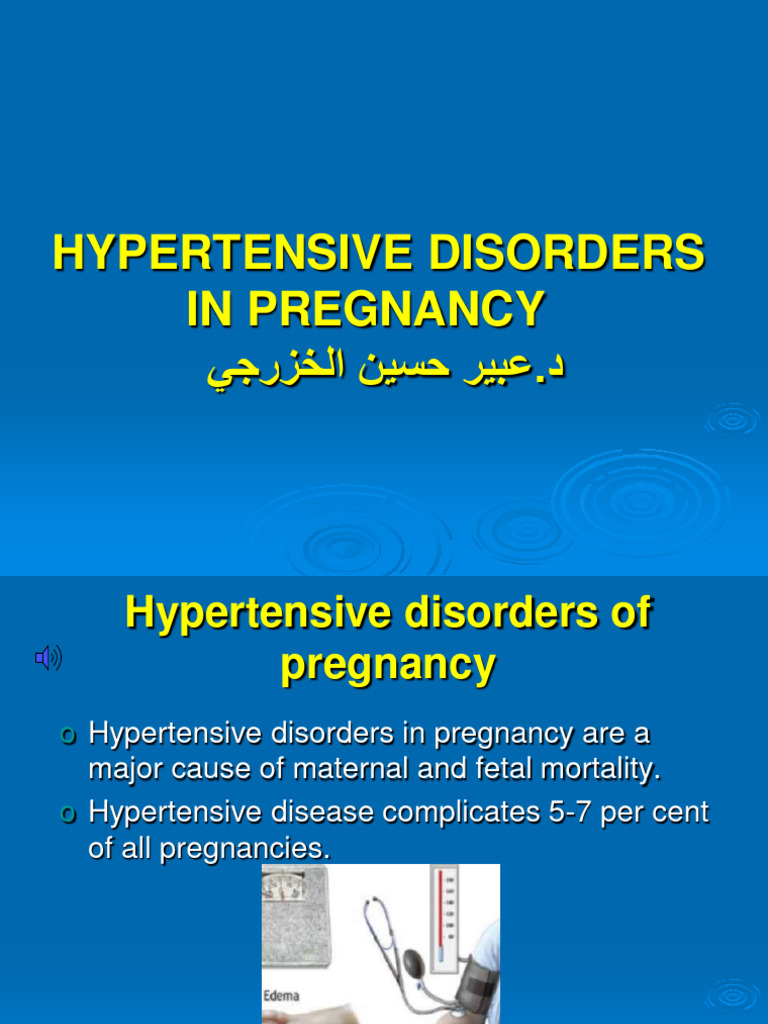 HYPERTENSIVE DISORDERS IN PREGNANCY
د.عبير حسين الخزرجي

Hypertensive disorders of pregnancy

o Hypertensive disorders in pregnancy are a major cause of maternal and fetal mortality.
o Hypertensive disease complicates 5-7 per cent of all pregnancies.

Edema